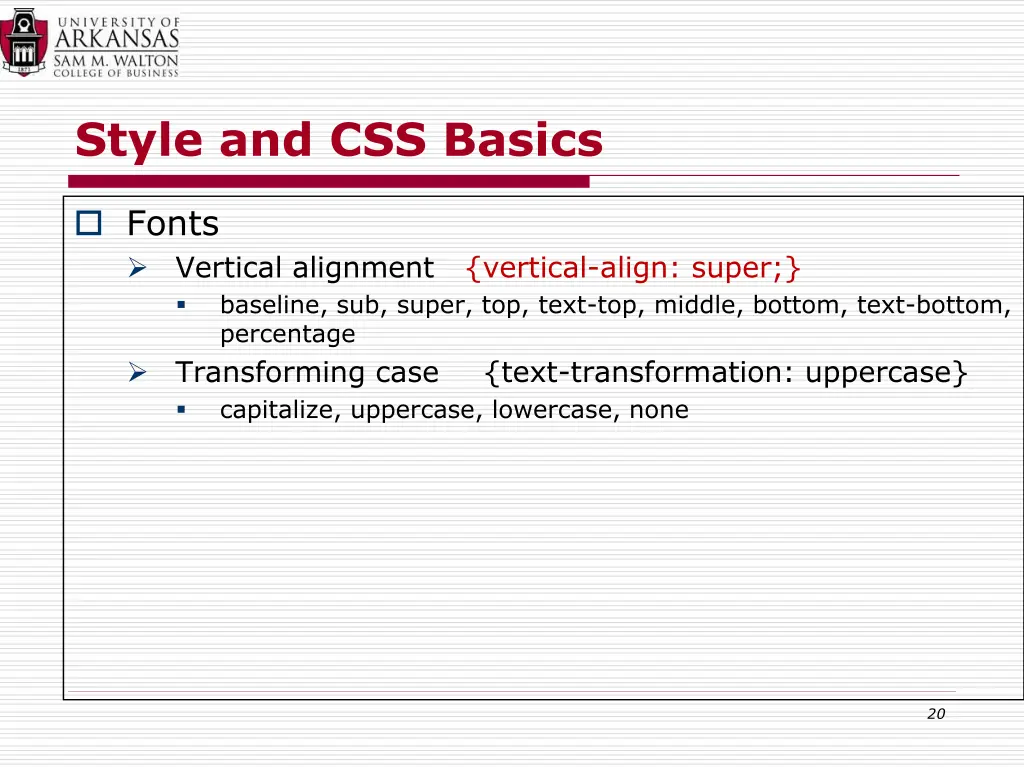 UNIVERSITY OF ARKANSAS
SAM M. WALTON
COLLEGE OF BUSINESS

Style and CSS Basics

Fonts
Vertical alignment {vertical-align: super;}
baseline, sub, super, top, text-top, middle, bottom, text-bottom, percentage
Transforming case {text-transformation: uppercase}
capitalize, uppercase, lowercase, none

20